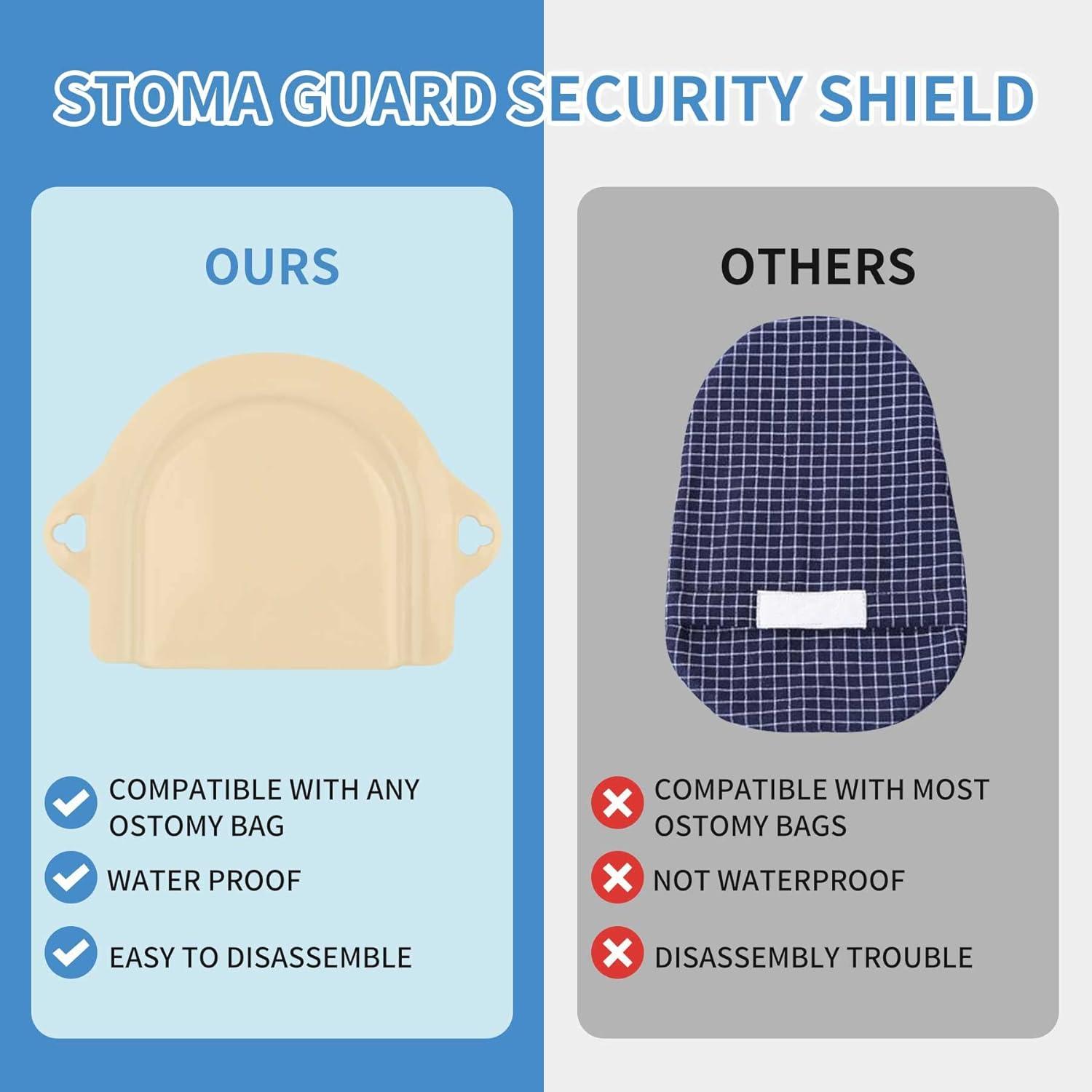 STOMA GUARD SECURITY SHIELD

OURS

COMPATIBLE WITH ANY OSTOMY BAG

WATER PROOF

EASY TO DISASSEMBLE

OTHERS

COMPATIBLE WITH MOST OSTOMY BAGS

NOT WATERPROOF

DISASSEMBLY TROUBLE